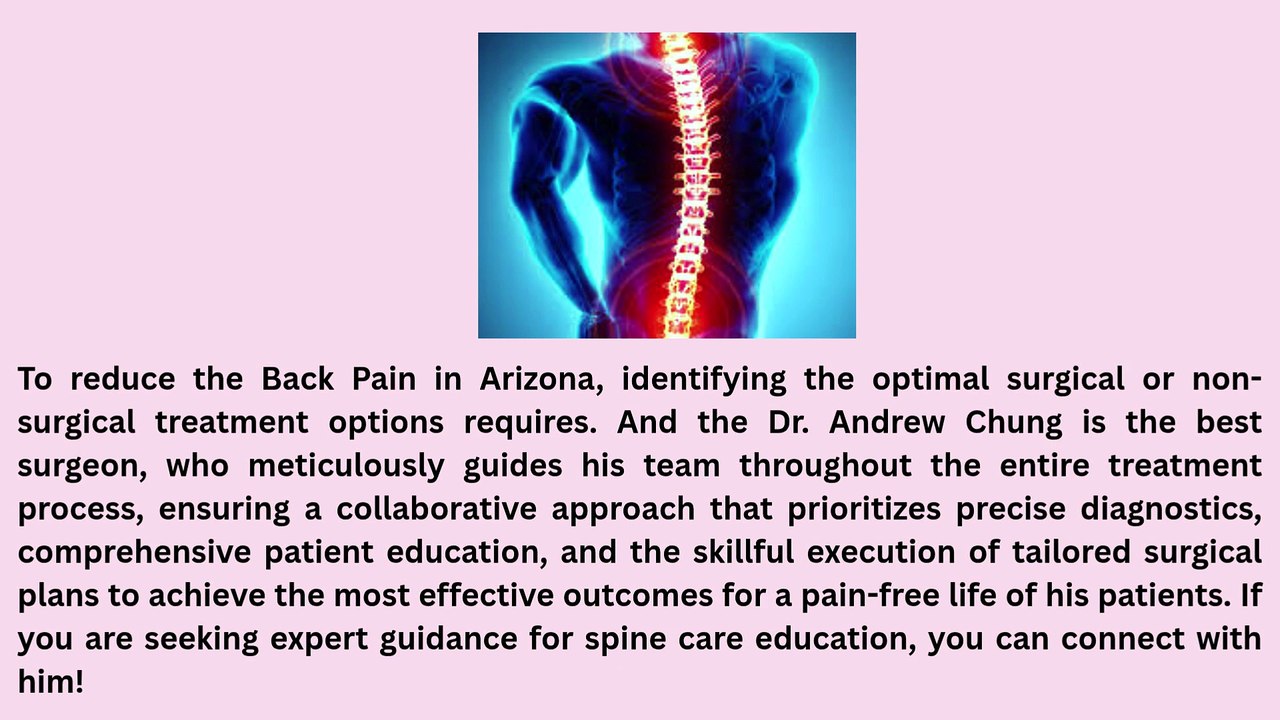 To reduce the Back Pain in Arizona, identifying the optimal surgical or non-surgical treatment options requires. And the Dr. Andrew Chung is the best surgeon, who meticulously guides his team throughout the entire treatment process, ensuring a collaborative approach that prioritizes precise diagnostics, comprehensive patient education, and the skillful execution of tailored surgical plans to achieve the most effective outcomes for a pain-free life of his patients. If you are seeking expert guidance for spine care education, you can connect with him!